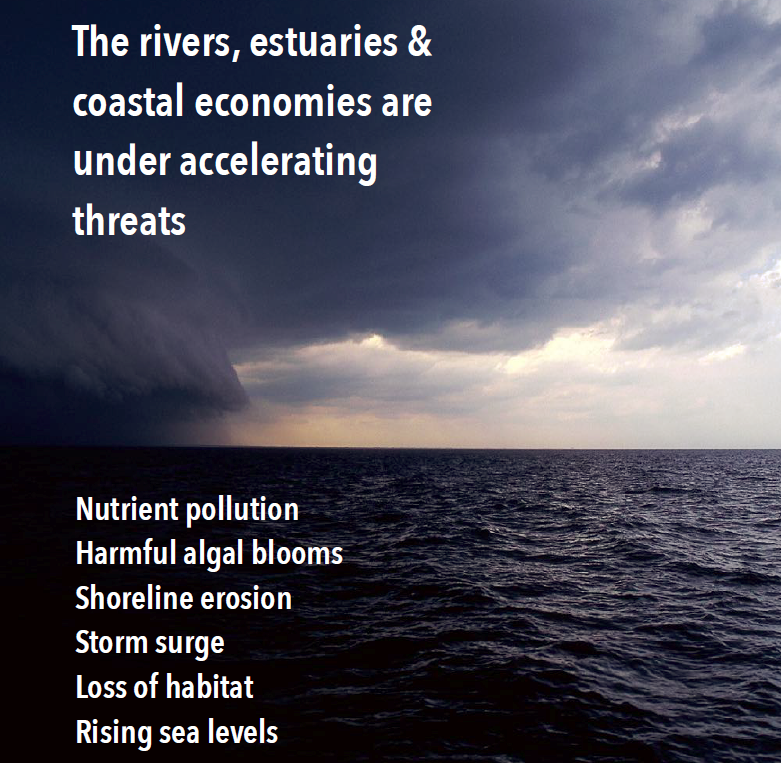 The rivers, estuaries & coastal economies are under accelerating threats

Nutrient pollution
Harmful algal blooms
Shoreline erosion
Storm surge
Loss of habitat
Rising sea levels